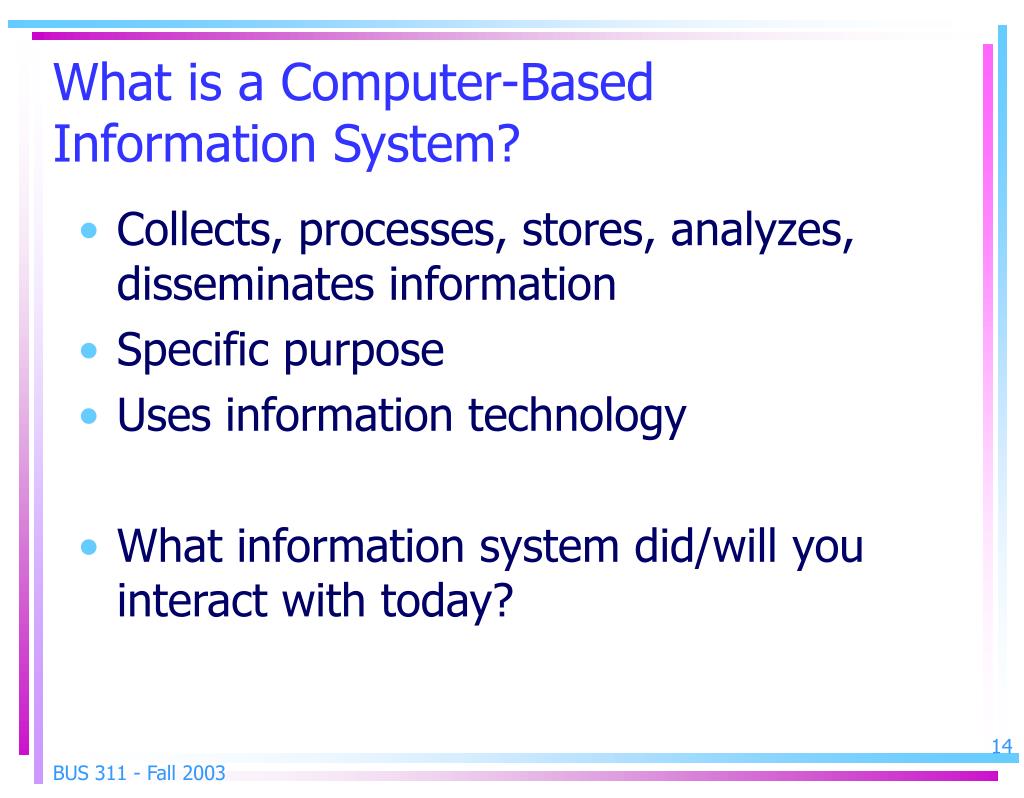 What is a Computer-Based Information System?

• Collects, processes, stores, analyzes, disseminates information
• Specific purpose
• Uses information technology

• What information system did/will you interact with today?

14

BUS 311 - Fall 2003